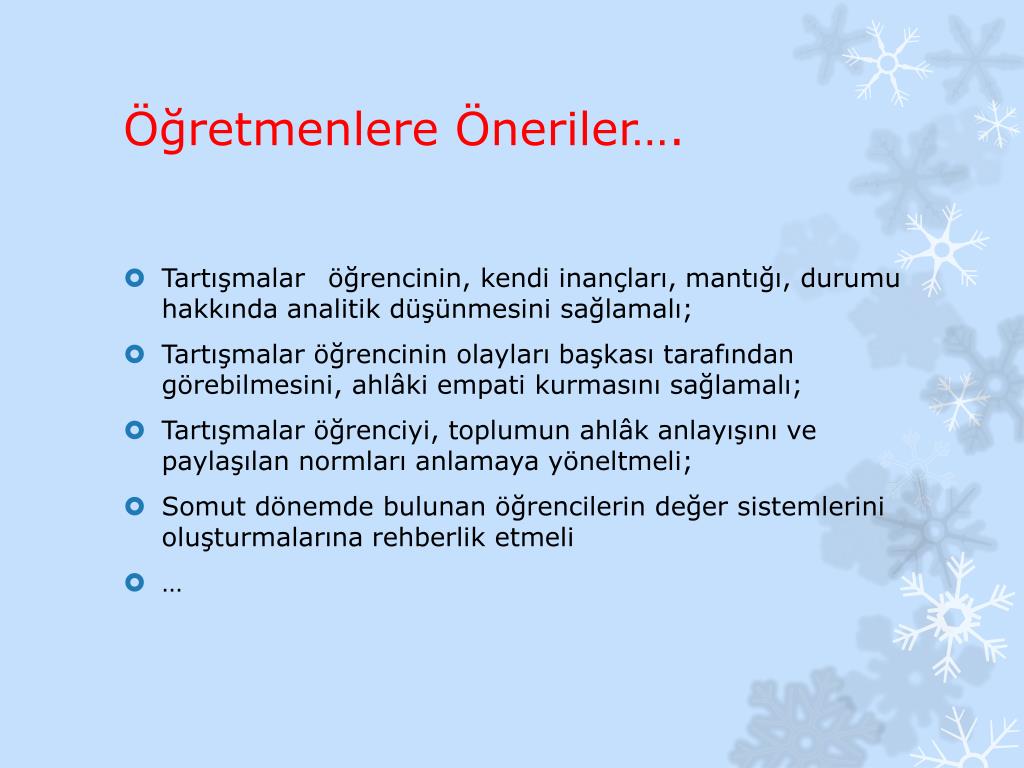 Öğretmenlere Öneriler….

Tartışmalar öğrencinin, kendi inançları, mantığı, durumu hakkında analitik düşünmesini sağlamalı;

Tartışmalar öğrencinin olayları başkası tarafından görebilmesini, ahlâki empati kurmasını sağlamalı;

Tartışmalar öğrenciyi, toplumun ahlâk anlayışını ve paylaşılan normları anlamaya yöneltmeli;

Somut dönemde bulunan öğrencilerin değer sistemlerini oluşturmalarına rehberlik etmeli

…